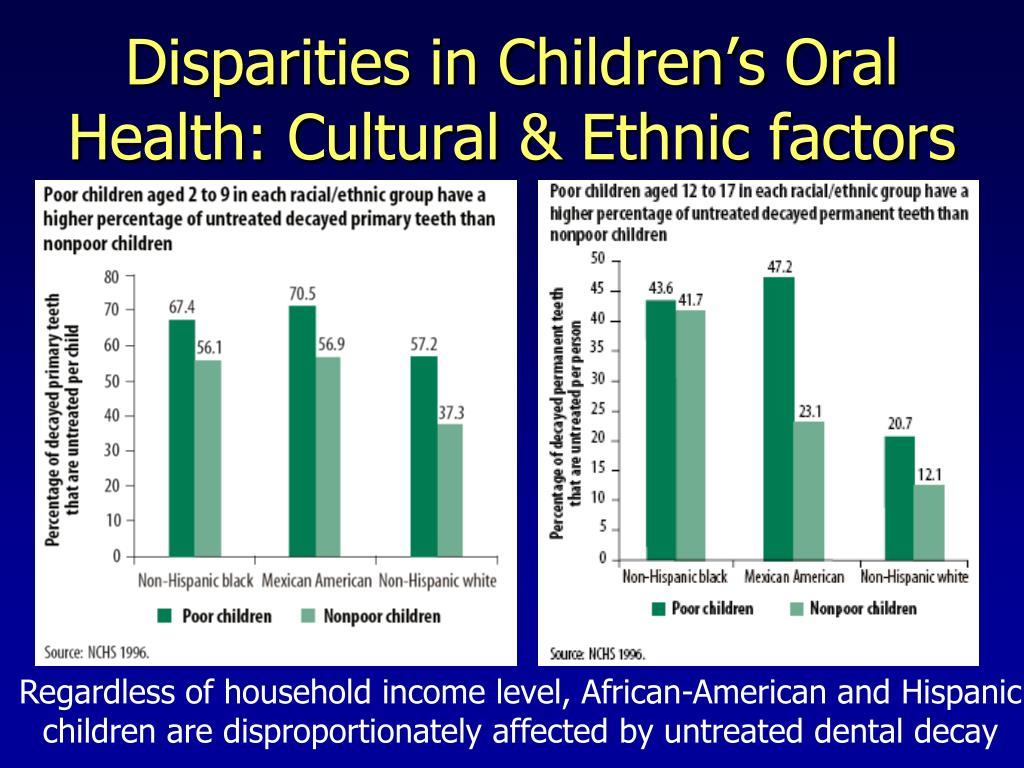 Disparities in Children's Oral Health: Cultural & Ethnic factors

Poor children aged 2 to 9 in each racial/ethnic group have a higher percentage of untreated decayed primary teeth than nonpoor children

Percentage of decayed primary teeth that are untreated per child

80
70
60
50
40
30
20
10
0

67.4
56.1
70.5
56.9
57.2
37.3

Non-Hispanic black
Mexican American
Non-Hispanic white

Poor children
Nonpoor children

Source: NCHS 1996.

Poor children aged 12 to 17 in each racial/ethnic group have a higher percentage of untreated decayed permanent teeth than nonpoor children

Percentage of decayed permanent teeth that are untreated per person

50
45
40
35
30
25
20
15
10
5
0

43.6
41.7
47.2
23.1
20.7
12.1

Non-Hispanic black
Mexican American
Non-Hispanic white

Poor children
Nonpoor children

Source: NCHS 1996.

Regardless of household income level, African-American and Hispanic children are disproportionately affected by untreated dental decay